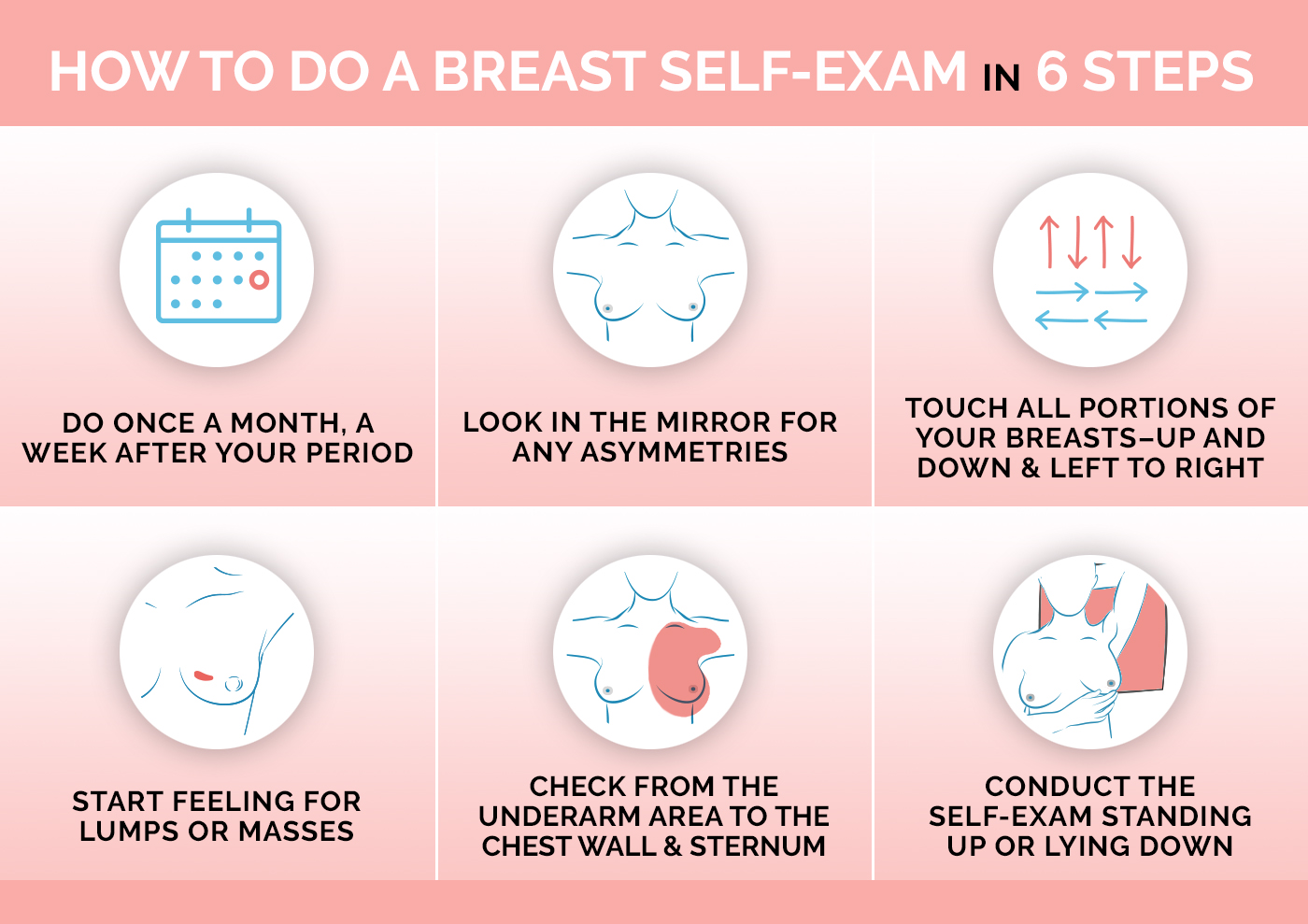 HOW TO DO A BREAST SELF-EXAM IN 6 STEPS

DO ONCE A MONTH, A WEEK AFTER YOUR PERIOD

LOOK IN THE MIRROR FOR ANY ASYMMETRIES

TOUCH ALL PORTIONS OF YOUR BREASTS–UP AND DOWN & LEFT TO RIGHT

START FEELING FOR LUMPS OR MASSES

CHECK FROM THE UNDERARM AREA TO THE CHEST WALL & STERNUM

CONDUCT THE SELF-EXAM STANDING UP OR LYING DOWN